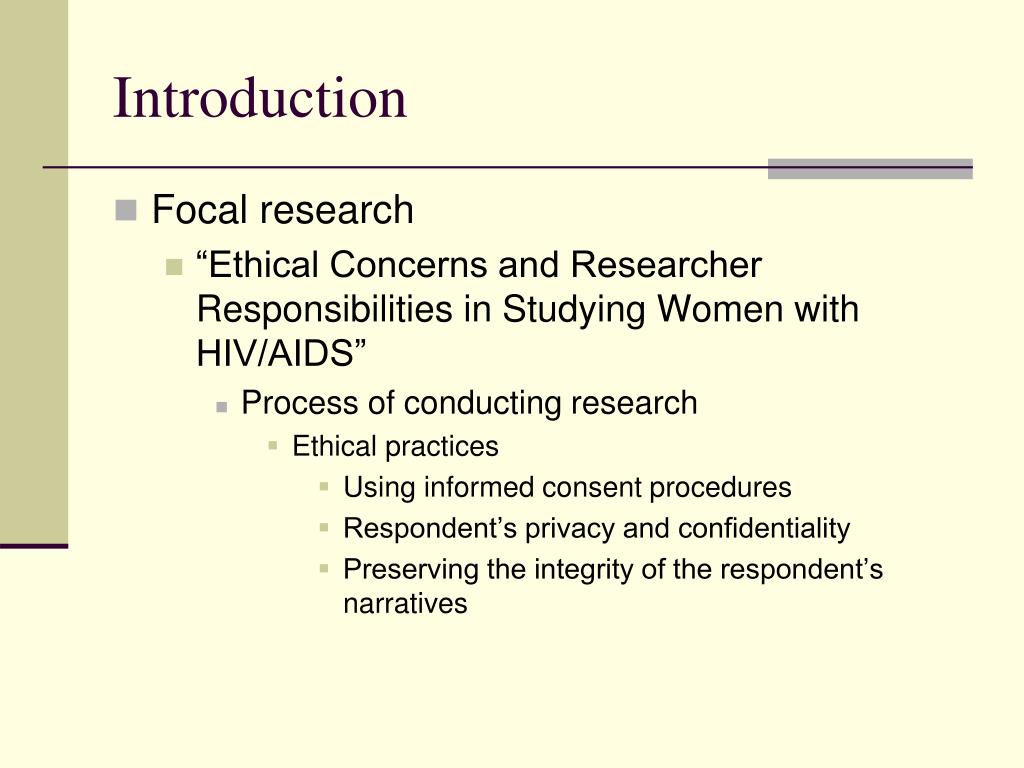 Introduction

Focal research

“Ethical Concerns and Researcher Responsibilities in Studying Women with HIV/AIDS”

Process of conducting research

Ethical practices

Using informed consent procedures

Respondent’s privacy and confidentiality

Preserving the integrity of the respondent’s narratives